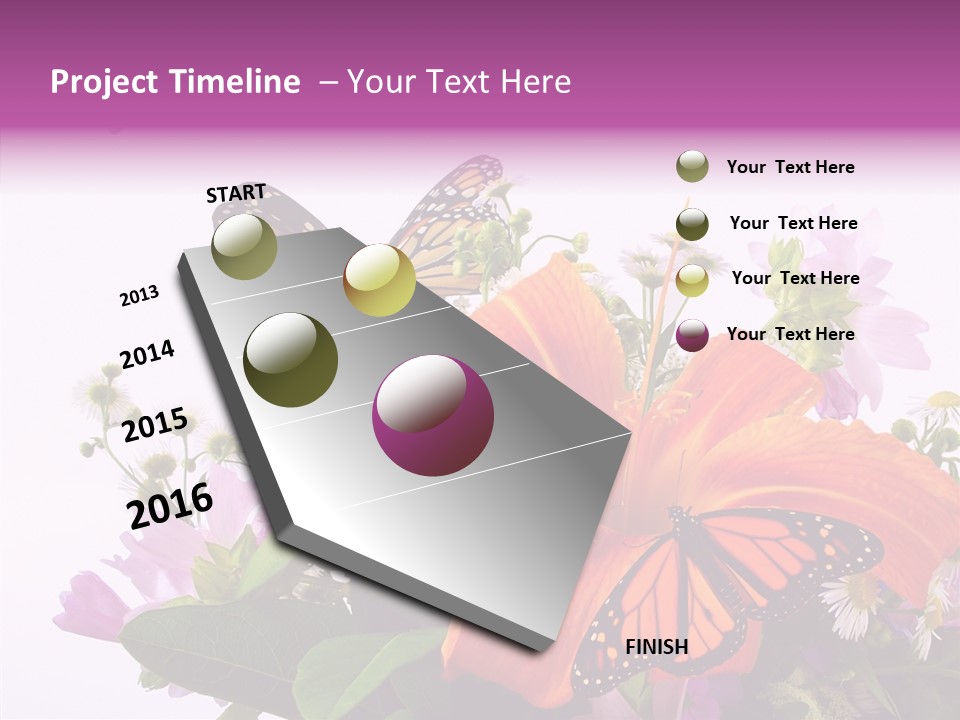 Project Timeline – Your Text Here

START

2013

2014

2015

2016

FINISH

Your Text Here

Your Text Here

Your Text Here

Your Text Here